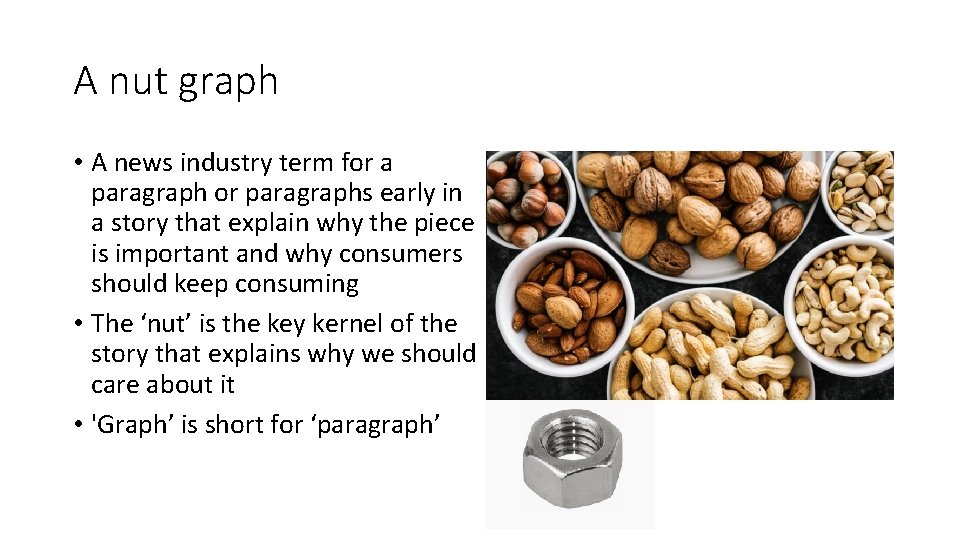 A nut graph

• A news industry term for a paragraph or paragraphs early in a story that explain why the piece is important and why consumers should keep consuming

• The ‘nut’ is the key kernel of the story that explains why we should care about it

• 'Graph’ is short for ‘paragraph’